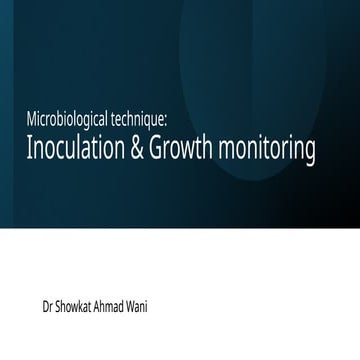 Microbiological technique:
Inoculation & Growth monitoring

Dr Showkat Ahmad Wani